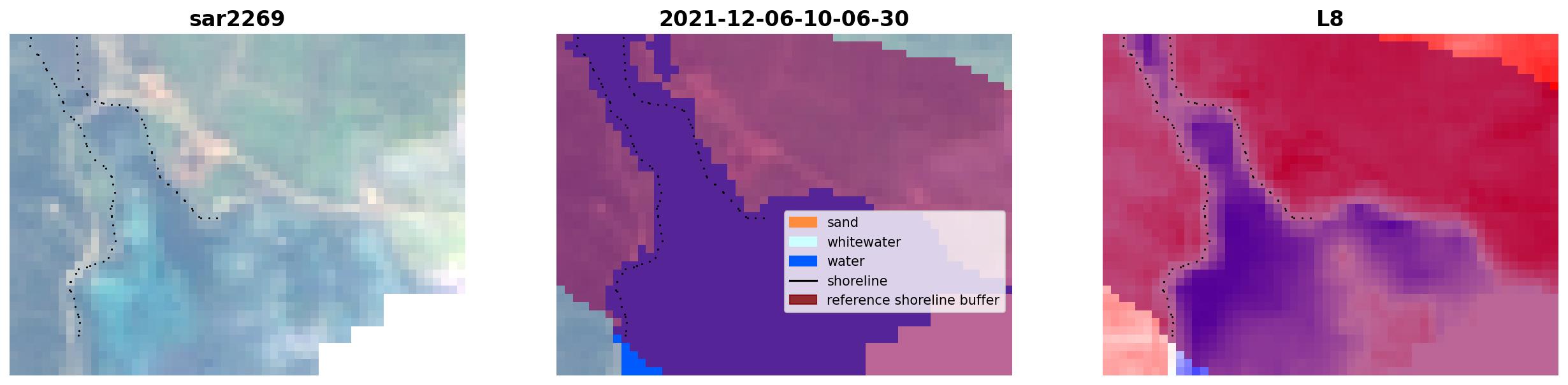 sar2269

2021-12-06-10-06-30

sand
whitewater
water
shoreline
reference shoreline buffer

L8